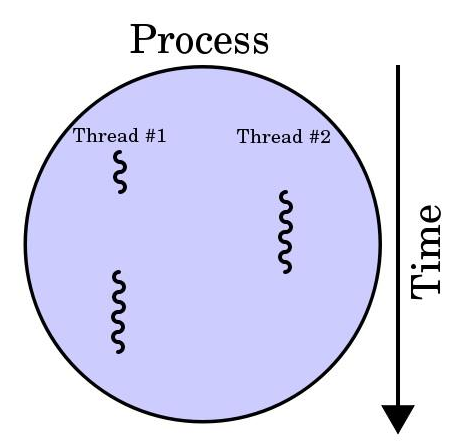 Process

Thread #1

Thread #2

Time